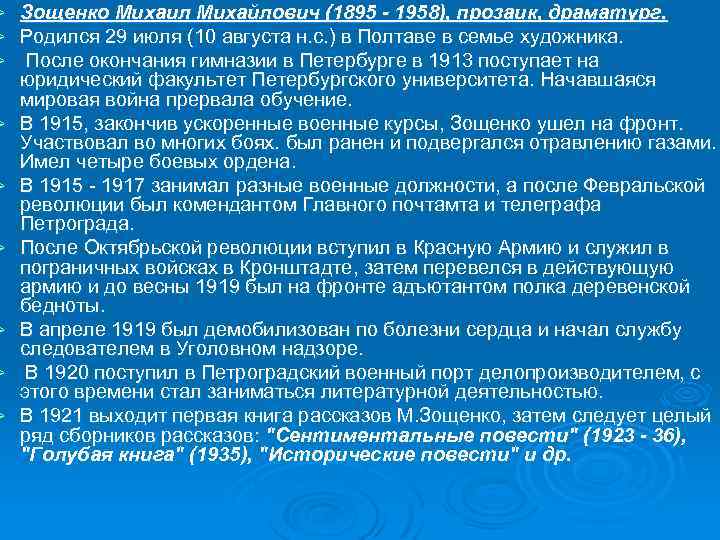 Зощенко Михаил Михайлович (1895 - 1958), прозаик, драматург.
Родился 29 июля (10 августа н.с.) в Полтаве в семье художника.
После окончания гимназии в Петербурге в 1913 поступает на юридический факультет Петербургского университета. Начавшаяся мировая война прервала обучение.
В 1915, закончив ускоренные военные курсы, Зощенко ушел на фронт. Участвовал во многих боях. был ранен и подвергался отравлению газами. Имел четыре боевых ордена.
В 1915 - 1917 занимал разные военные должности, а после Февральской революции был комендантом Главного почтамта и телеграфа Петрограда.
После Октябрьской революции вступил в Красную Армию и служил в пограничных войсках в Кронштадте, затем перевелся в действующую армию и до весны 1919 был на фронте адъютантом полка деревенской бедноты.
В апреле 1919 был демобилизован по болезни сердца и начал службу следователем в Уголовном надзоре.
В 1920 поступил в Петроградский военный порт делопроизводителем, с этого времени стал заниматься литературной деятельностью.
В 1921 выходит первая книга рассказов М.Зощенко, затем следует целый ряд сборников рассказов: "Сентиментальные повести" (1923 - 36), "Голубая книга" (1935), "Исторические повести" и др.